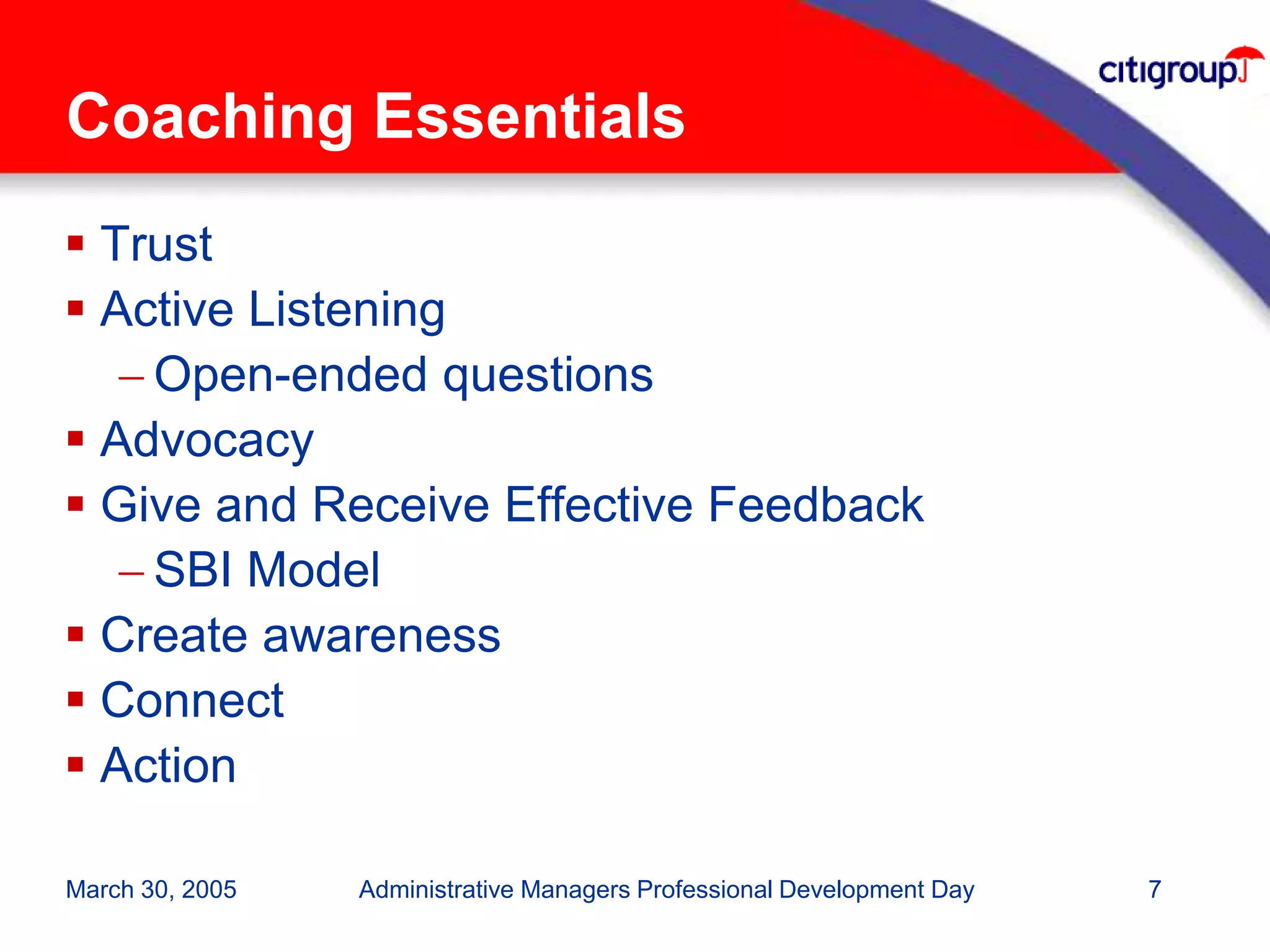 citigroup

Coaching Essentials

▪ Trust
▪ Active Listening
– Open-ended questions
▪ Advocacy
▪ Give and Receive Effective Feedback
– SBI Model
▪ Create awareness
▪ Connect
▪ Action

March 30, 2005 Administrative Managers Professional Development Day 7